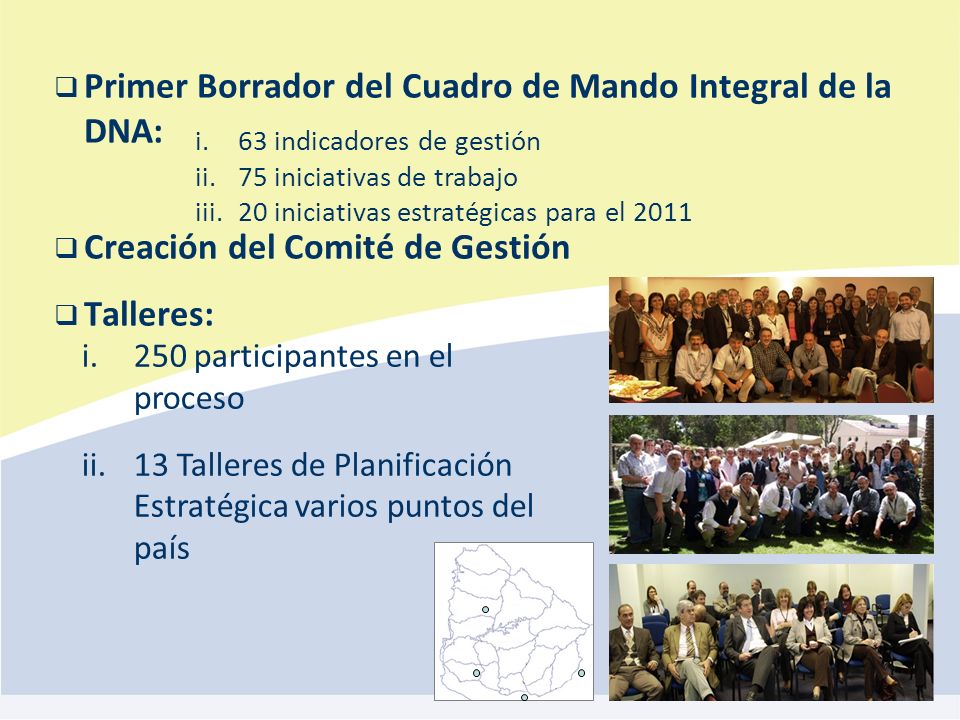 ❑ Primer Borrador del Cuadro de Mando Integral de la DNA:

i. 63 indicadores de gestión
ii. 75 iniciativas de trabajo
iii. 20 iniciativas estratégicas para el 2011

❑ Creación del Comité de Gestión

❑ Talleres:

i. 250 participantes en el proceso

ii. 13 Talleres de Planificación Estratégica varios puntos del país